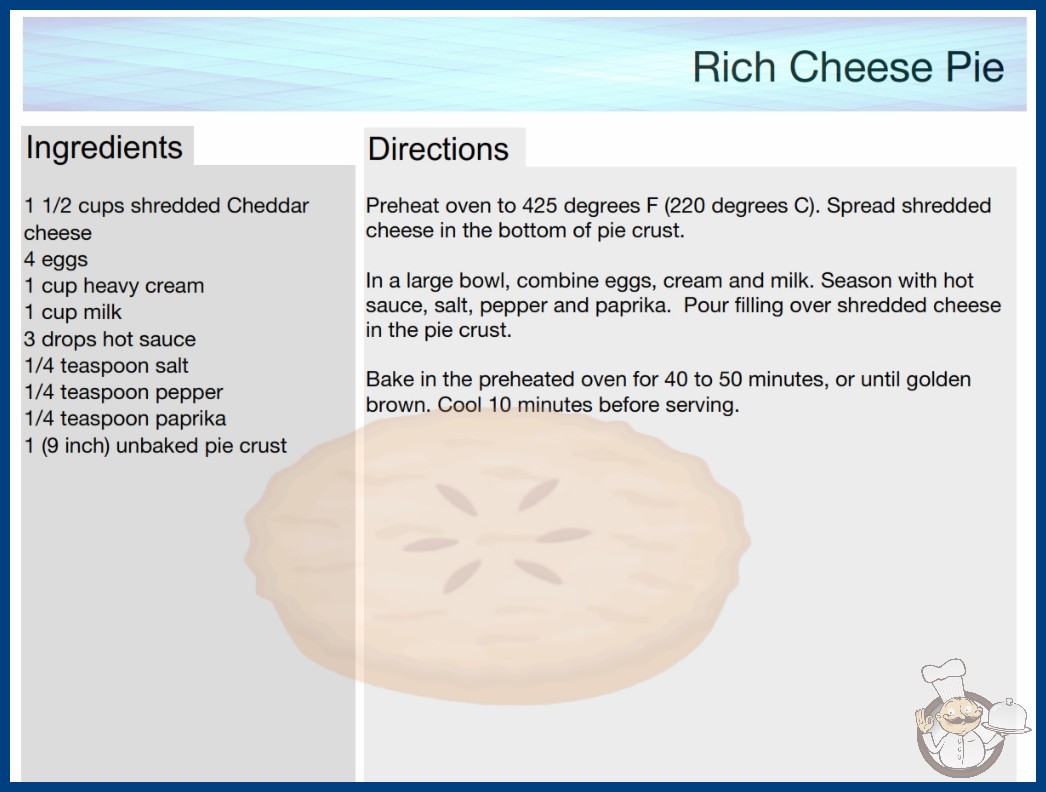 Rich Cheese Pie

Ingredients

1 1/2 cups shredded Cheddar cheese
4 eggs
1 cup heavy cream
1 cup milk
3 drops hot sauce
1/4 teaspoon salt
1/4 teaspoon pepper
1/4 teaspoon paprika
1 (9 inch) unbaked pie crust

Directions

Preheat oven to 425 degrees F (220 degrees C). Spread shredded cheese in the bottom of pie crust.

In a large bowl, combine eggs, cream and milk. Season with hot sauce, salt, pepper and paprika. Pour filling over shredded cheese in the pie crust.

Bake in the preheated oven for 40 to 50 minutes, or until golden brown. Cool 10 minutes before serving.